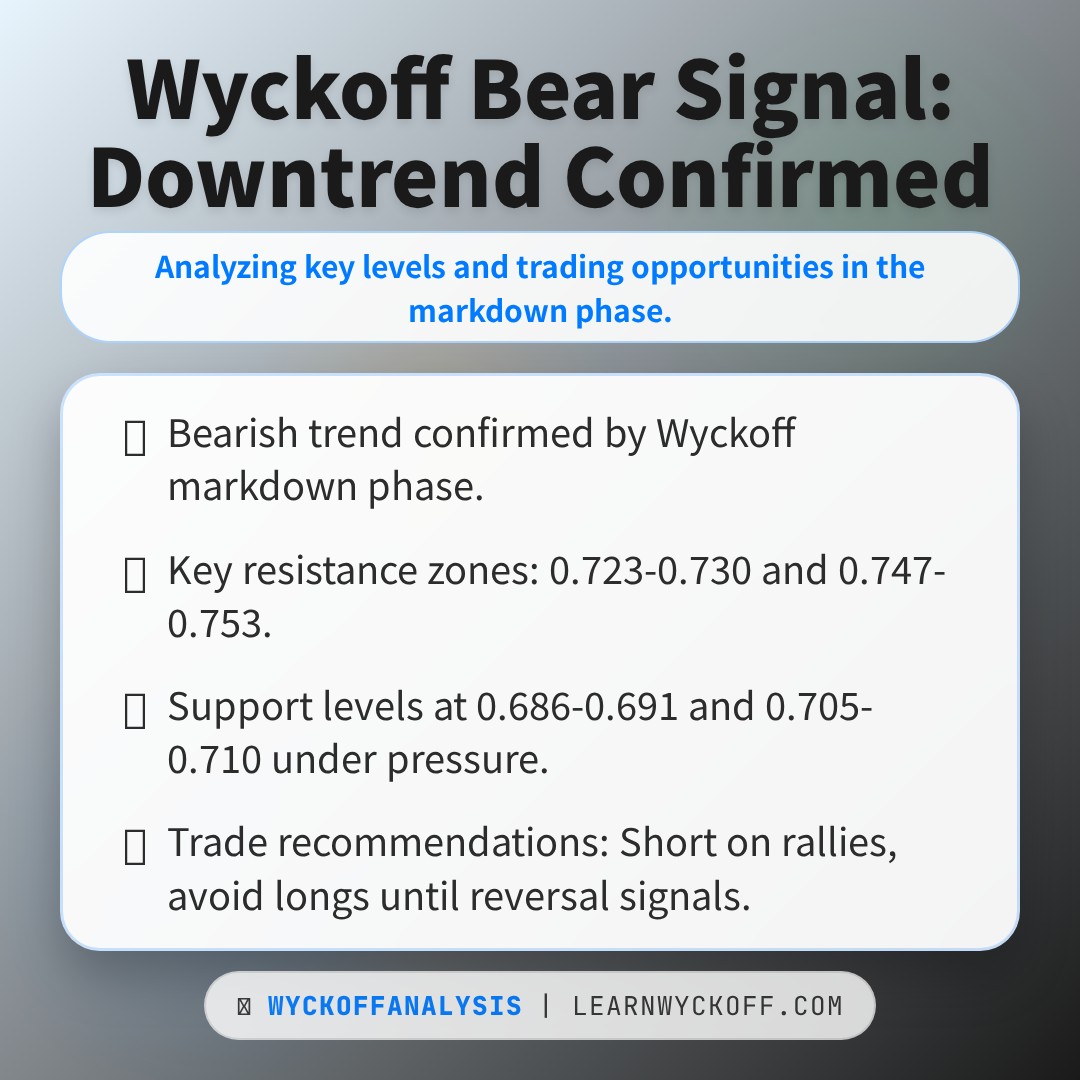 Wyckoff Bear Signal: Downtrend Confirmed

Analyzing key levels and trading opportunities in the markdown phase.

Bearish trend confirmed by Wyckoff markdown phase.

Key resistance zones: 0.723-0.730 and 0.747-0.753.

Support levels at 0.686-0.691 and 0.705-0.710 under pressure.

Trade recommendations: Short on rallies, avoid longs until reversal signals.

WYCKOFFANALYSIS | LEARNWYCKOFF.COM